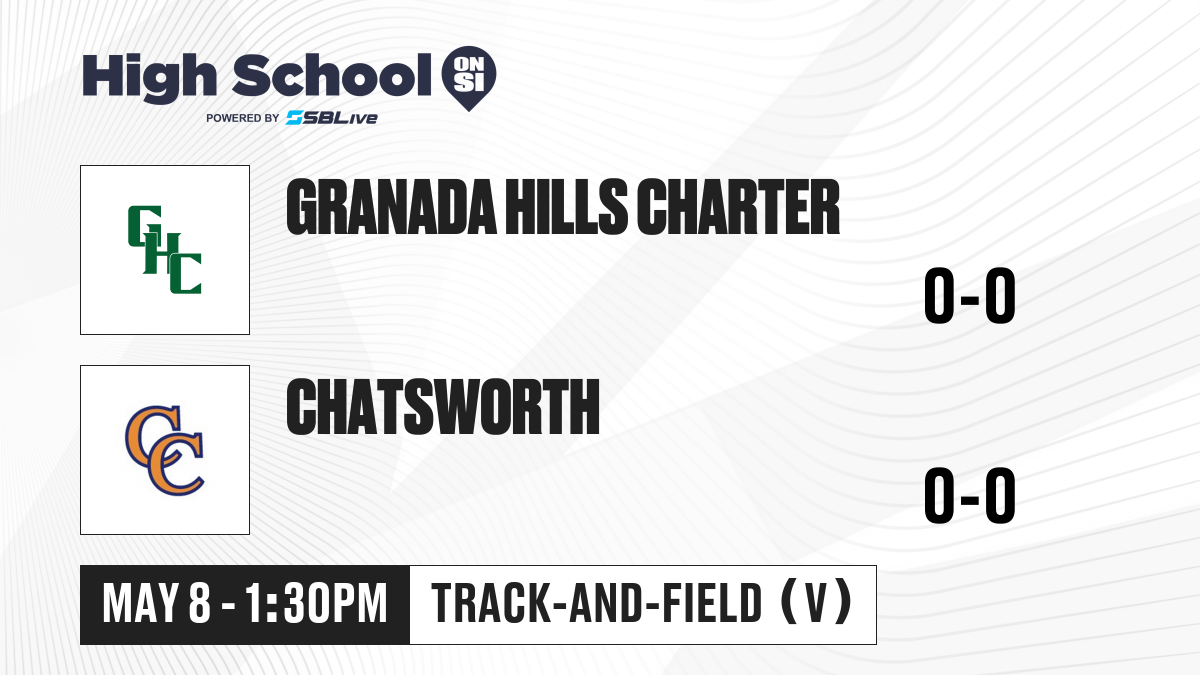 High School ON SI
POWERED BY SBLive

GHC

GRANADA HILLS CHARTER

0-0

CC

CHATSWORTH

0-0

MAY 8 - 1:30PM

TRACK-AND-FIELD (V)